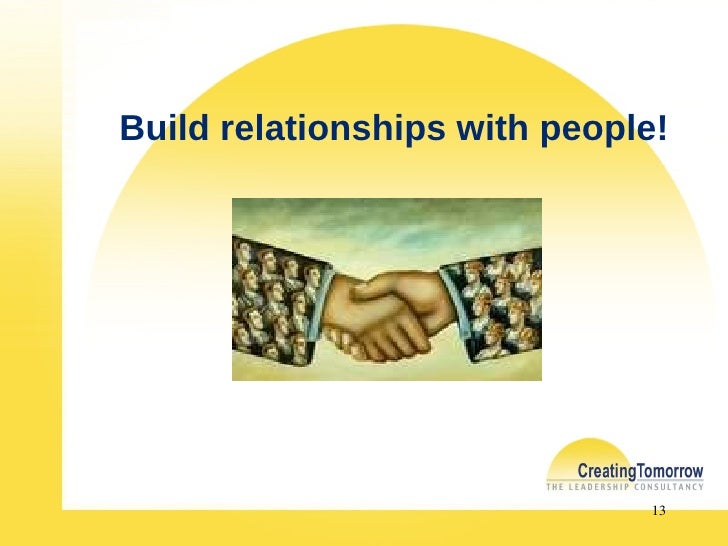 Build relationships with people!

CreatingTomorrow
THE LEADERSHIP CONSULTANCY

13